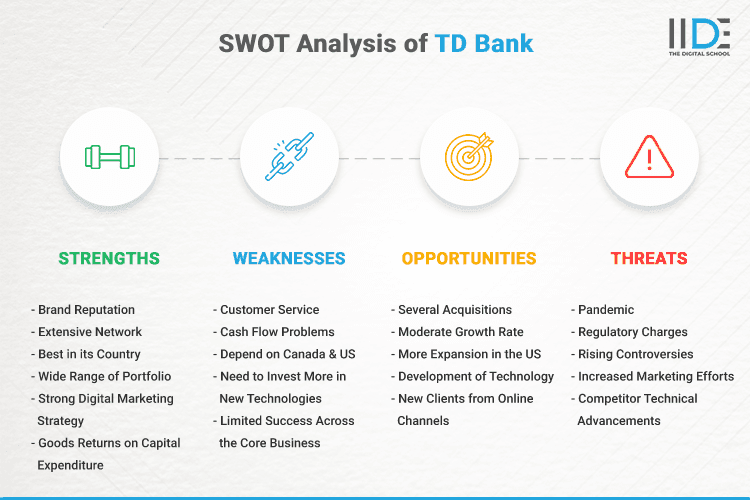 SWOT Analysis of TD Bank

IIDE
THE DIGITAL SCHOOL

STRENGTHS

- Brand Reputation
- Extensive Network
- Best in its Country
- Wide Range of Portfolio
- Strong Digital Marketing Strategy
- Goods Returns on Capital Expenditure

WEAKNESSES

- Customer Service
- Cash Flow Problems
- Depend on Canada & US
- Need to Invest More in New Technologies
- Limited Success Across the Core Business

OPPORTUNITIES

- Several Acquisitions
- Moderate Growth Rate
- More Expansion in the US
- Development of Technology
- New Clients from Online Channels

THREATS

- Pandemic
- Regulatory Charges
- Rising Controversies
- Increased Marketing Efforts
- Competitor Technical Advancements